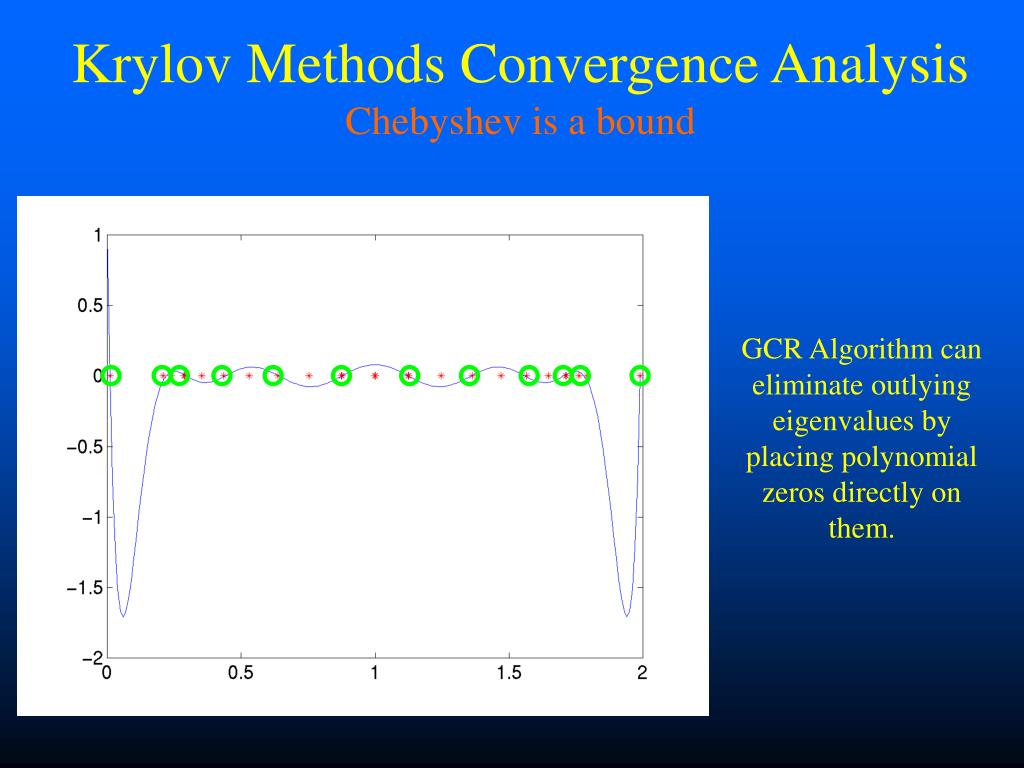 Krylov Methods Convergence Analysis
Chebyshev is a bound

1
0.5
0
−0.5
−1
−1.5
−2
0
0.5
1
1.5
2

GCR Algorithm can eliminate outlying eigenvalues by placing polynomial zeros directly on them.